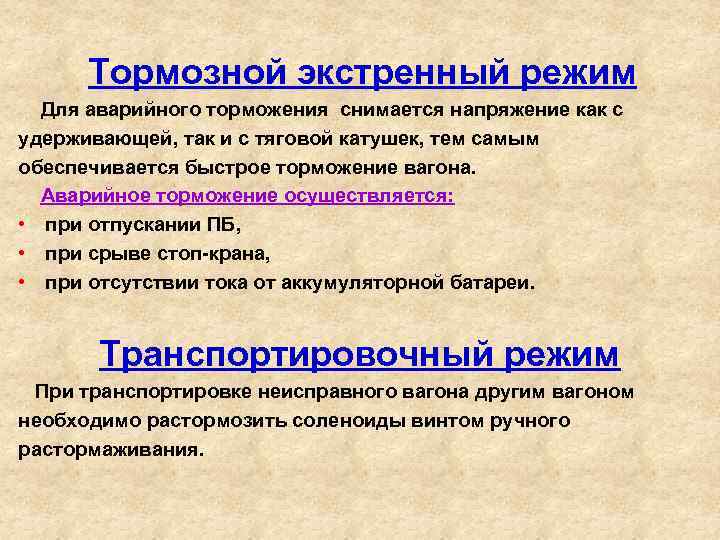 Тормозной экстренный режим

Для аварийного торможения снимается напряжение как с удерживающей, так и с тяговой катушек, тем самым обеспечивается быстрое торможение вагона.

Аварийное торможение осуществляется:

• при отпускании ПБ,
• при срыве стоп-крана,
• при отсутствии тока от аккумуляторной батареи.

Транспортировочный режим

При транспортировке неисправного вагона другим вагоном необходимо растормозить соленоиды винтом ручного растормаживания.